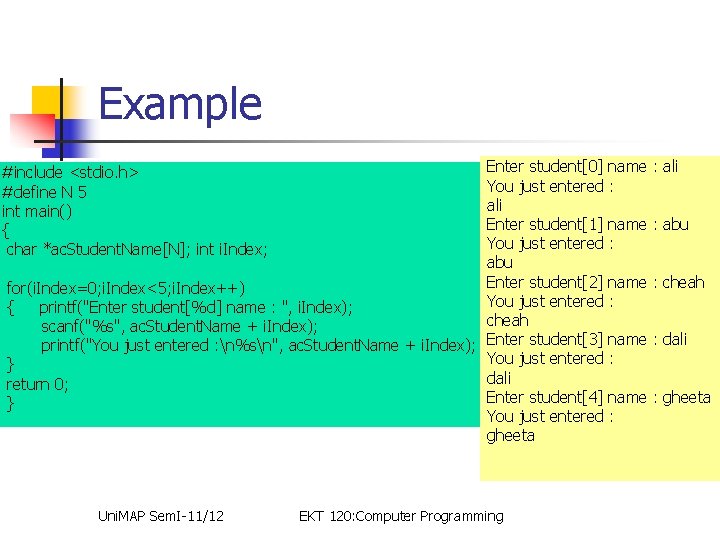 Example

#include <stdio.h>
#define N 5
int main()
{
 char *acStudentName[N]; int iIndex;

 for(iIndex=0;iIndex<5;iIndex++)
 {     printf("Enter student[%d] name : ", iIndex);
       scanf("%s", acStudentName + iIndex);
       printf("You just entered :\n%s\n", acStudentName + iIndex);
 }
 return 0;
 }

Enter student[0] name : ali
You just entered :
ali
Enter student[1] name : abu
You just entered :
abu
Enter student[2] name : cheah
You just entered :
cheah
Enter student[3] name : dali
You just entered :
dali
Enter student[4] name : gheeta
You just entered :
gheeta

UniMAP SemI-11/12

EKT 120:Computer Programming